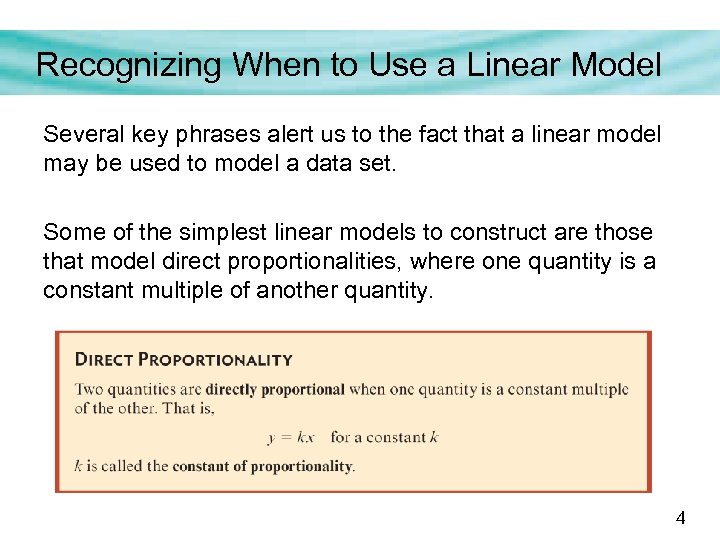 Recognizing When to Use a Linear Model

Several key phrases alert us to the fact that a linear model may be used to model a data set.

Some of the simplest linear models to construct are those that model direct proportionalities, where one quantity is a constant multiple of another quantity.

DIRECT PROPORTIONALITY

Two quantities are directly proportional when one quantity is a constant multiple of the other. That is,

$y = kx$ for a constant $k$

$k$ is called the constant of proportionality.

4